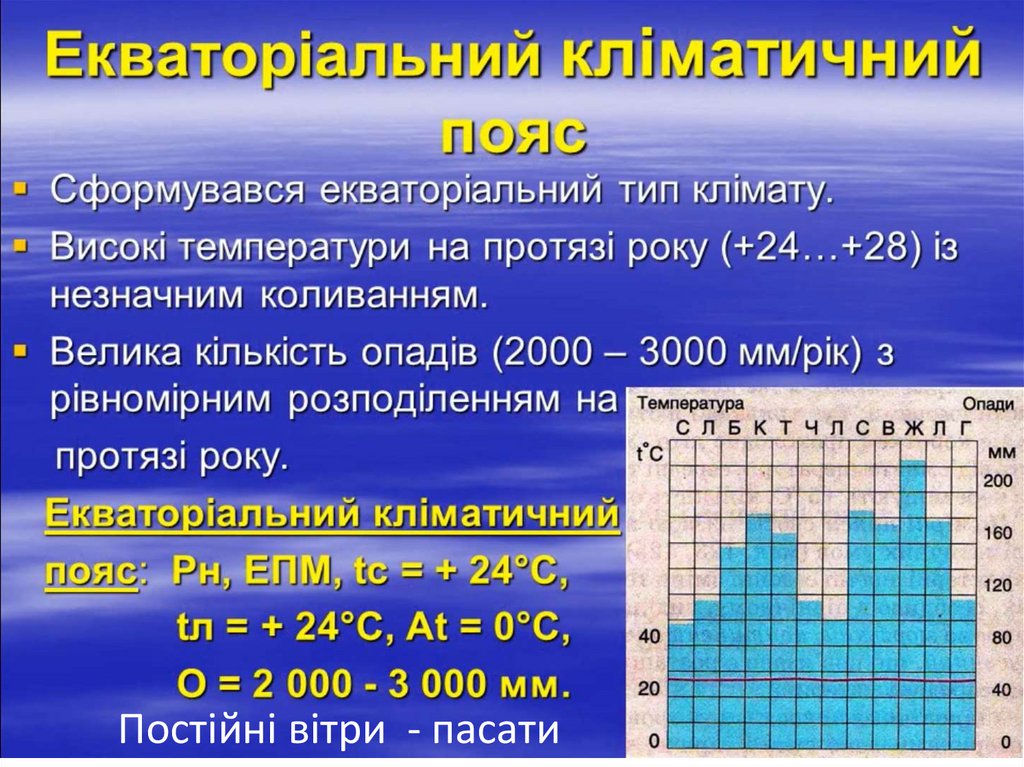 Екваторіальний кліматичний пояс

▪ Сформувався екваторіальний тип клімату.

▪ Високі температури на протязі року (+24…+28) із незначним коливанням.

▪ Велика кількість опадів (2000 – 3000 мм/рік) з рівномірним розподіленням на протязі року.

Екваторіальний кліматичний пояс: Рн, ЕПМ, tс = + 24°С, tл = + 24°С, At = 0°С, О = 2 000 - 3 000 мм.

Постійні вітри - пасати

Температура
Опади
С Л Б К Т Ч Л С В Ж Л Г
t°C
мм
200
160
120
40
80
20
40
0
0